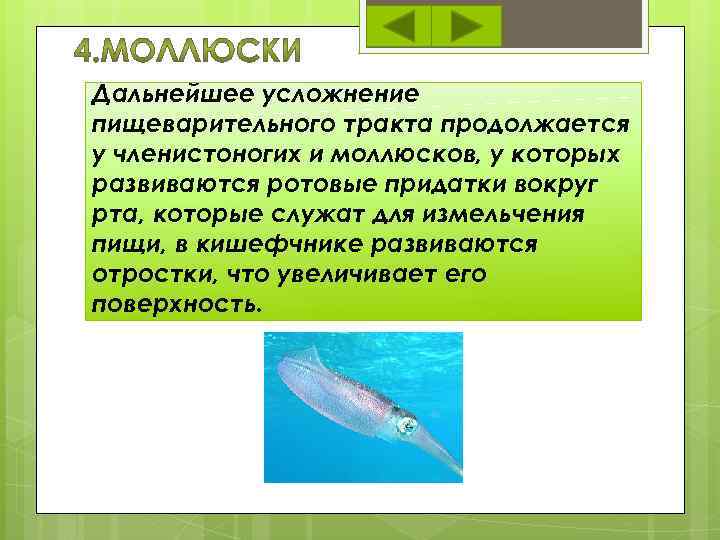 4.МОЛЛЮСКИ

Дальнейшее усложнение пищеварительного тракта продолжается у членистоногих и моллюсков, у которых развиваются ротовые придатки вокруг рта, которые служат для измельчения пищи, в кишефчнике развиваются отростки, что увеличивает его поверхность.